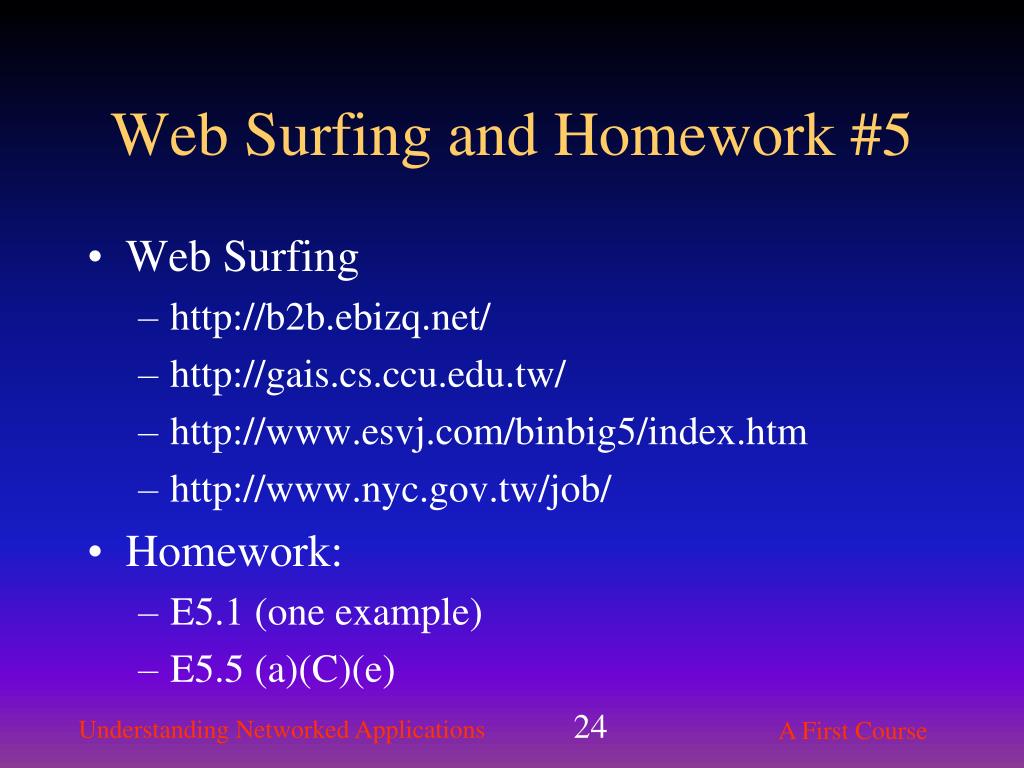 Web Surfing and Homework #5

• Web Surfing
– http://b2b.ebizq.net/
– http://gais.cs.ccu.edu.tw/
– http://www.esvj.com/binbig5/index.htm
– http://www.nyc.gov.tw/job/
• Homework:
– E5.1 (one example)
– E5.5 (a)(C)(e)

Understanding Networked Applications 24 A First Course